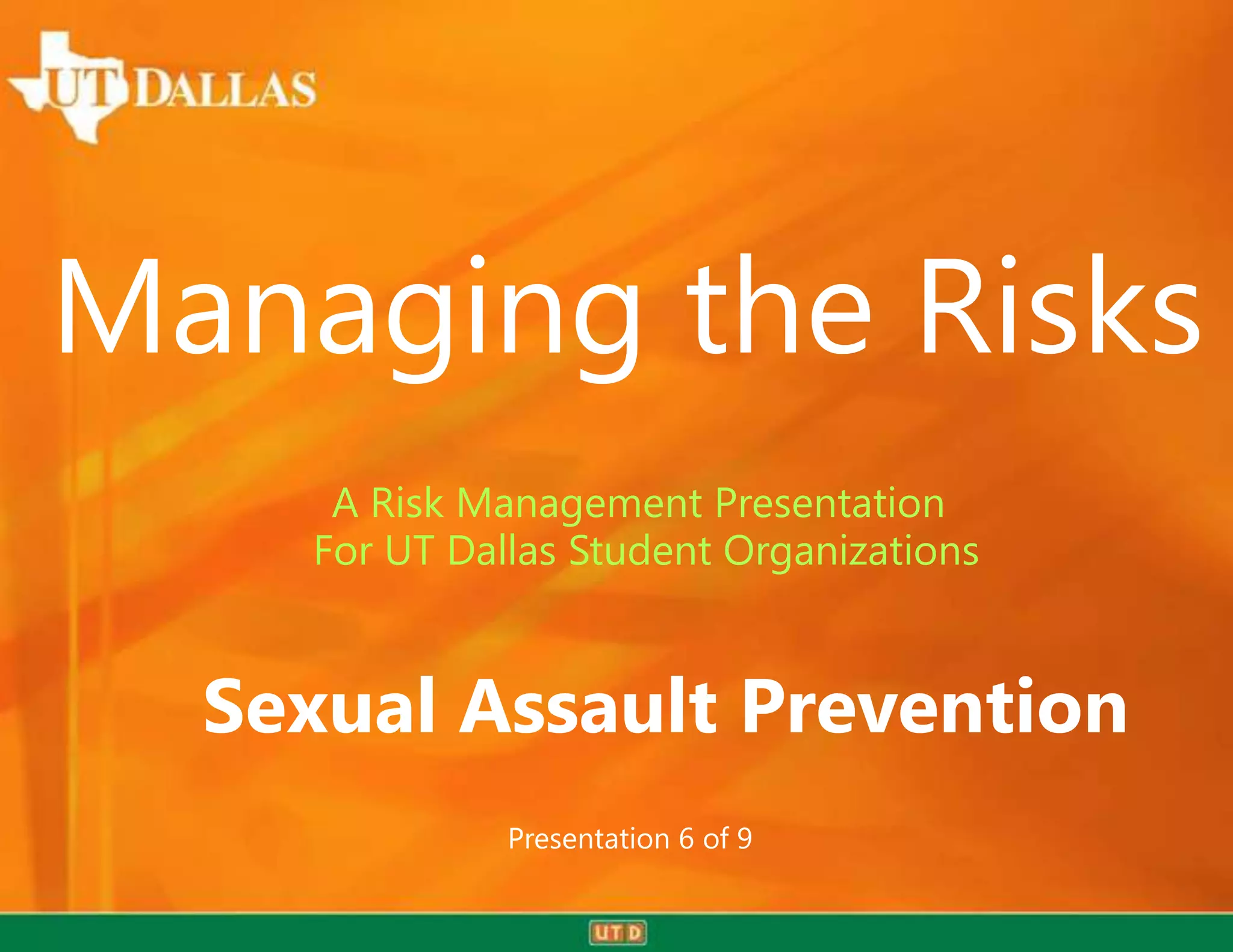 UT DALLAS

Managing the Risks

A Risk Management Presentation
For UT Dallas Student Organizations

Sexual Assault Prevention

Presentation 6 of 9

UTD